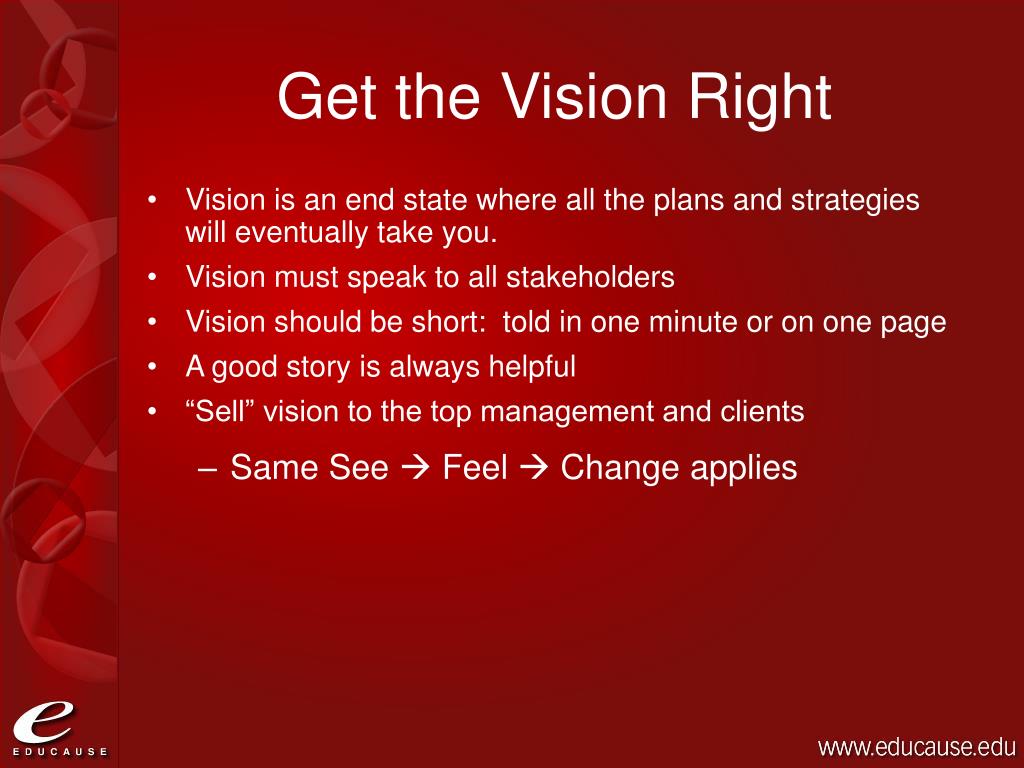 Get the Vision Right

• Vision is an end state where all the plans and strategies will eventually take you.
• Vision must speak to all stakeholders
• Vision should be short: told in one minute or on one page
• A good story is always helpful
• “Sell” vision to the top management and clients
– Same See → Feel → Change applies

e
EDUCAUSE

www.educause.edu